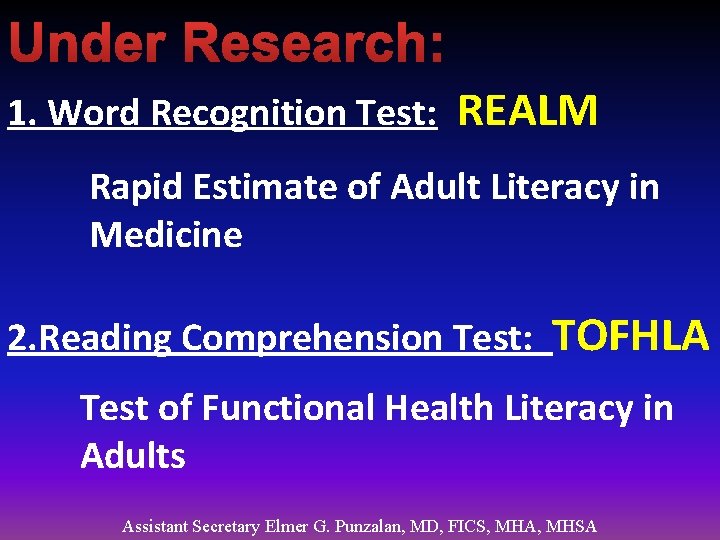 Under Research:

1. Word Recognition Test: REALM

Rapid Estimate of Adult Literacy in Medicine

2.Reading Comprehension Test: TOFHLA

Test of Functional Health Literacy in Adults

Assistant Secretary Elmer G. Punzalan, MD, FICS, MHA, MHSA